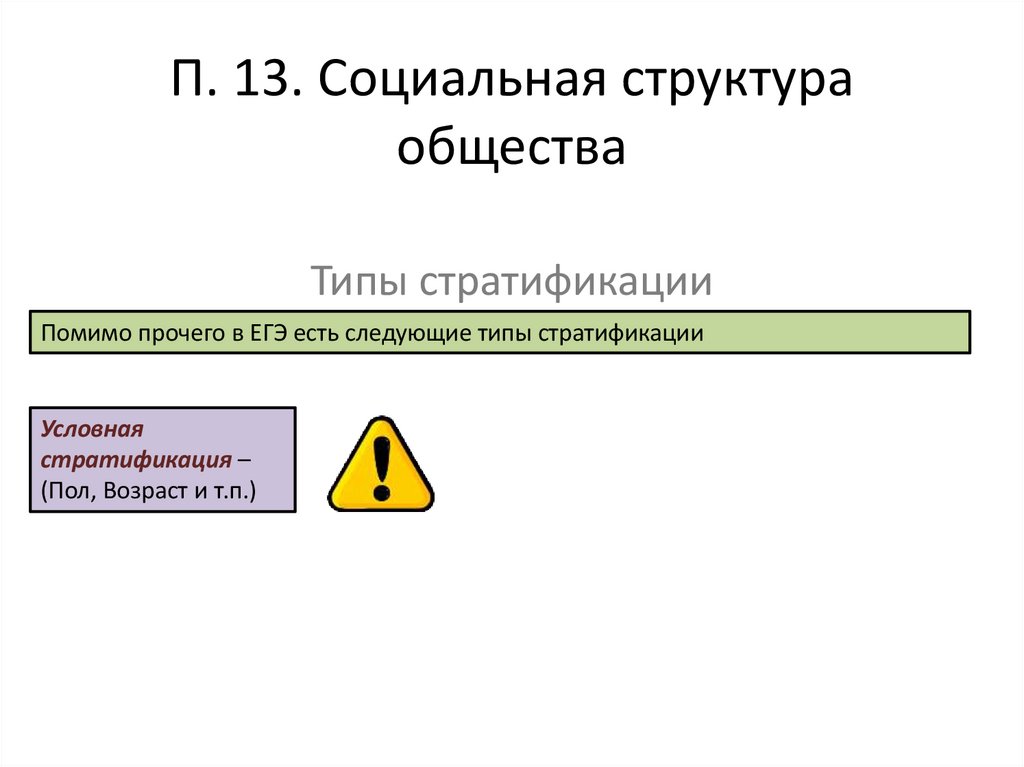 П. 13. Социальная структура общества

Типы стратификации

Помимо прочего в ЕГЭ есть следующие типы стратификации

Условная стратификация – (Пол, Возраст и т.п.)

!